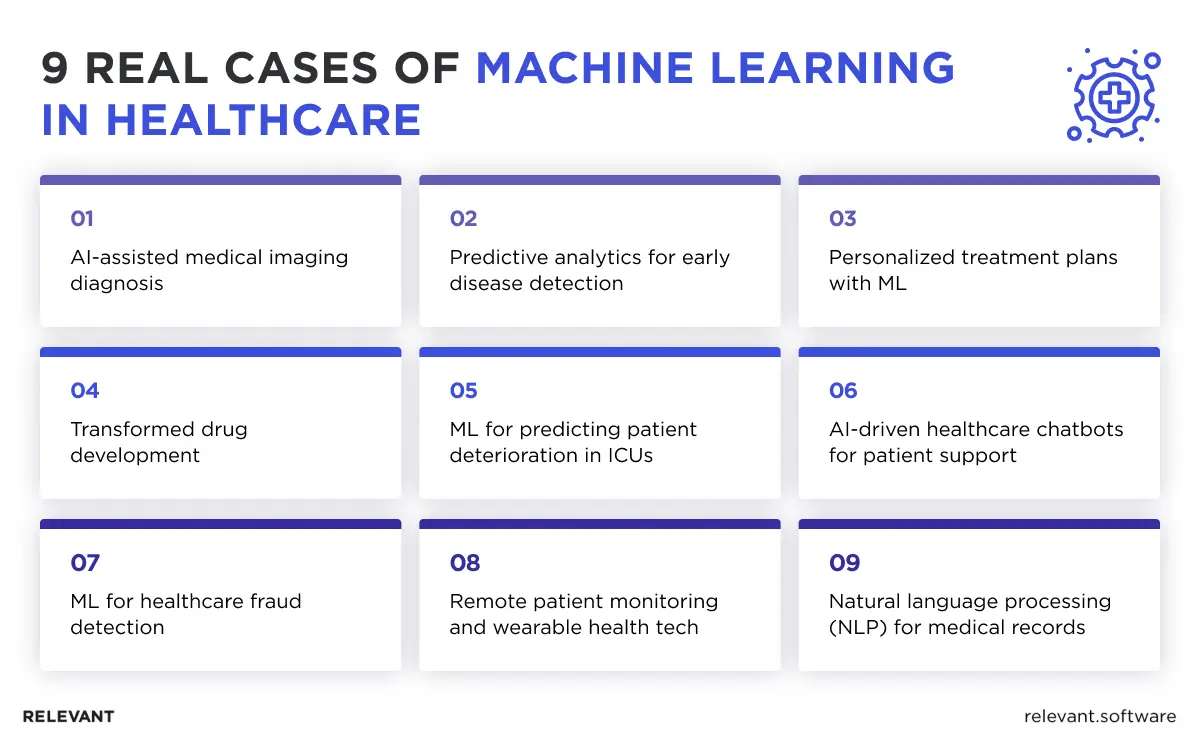 9 REAL CASES OF MACHINE LEARNING IN HEALTHCARE

01
AI-assisted medical imaging diagnosis

02
Predictive analytics for early disease detection

03
Personalized treatment plans with ML

04
Transformed drug development

05
ML for predicting patient deterioration in ICUs

06
AI-driven healthcare chatbots for patient support

07
ML for healthcare fraud detection

08
Remote patient monitoring and wearable health tech

09
Natural language processing (NLP) for medical records

RELEVANT

relevant.software